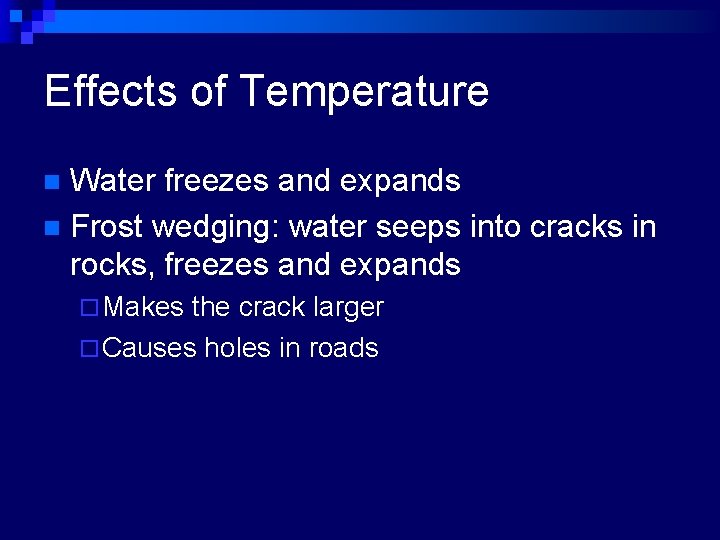 Effects of Temperature

Water freezes and expands

Frost wedging: water seeps into cracks in rocks, freezes and expands

Makes the crack larger

Causes holes in roads